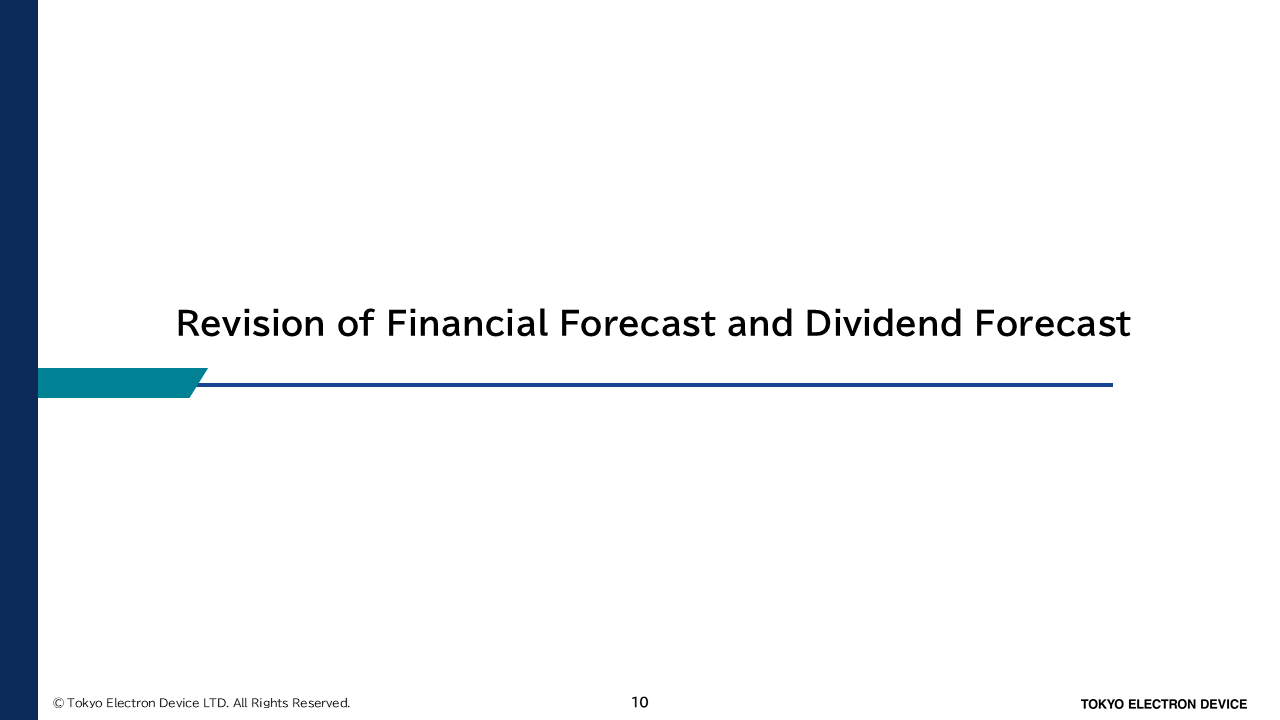 Revision of Financial Forecast and Dividend Forecast

© Tokyo Electron Device LTD. All Rights Reserved.

10

TOKYO ELECTRON DEVICE